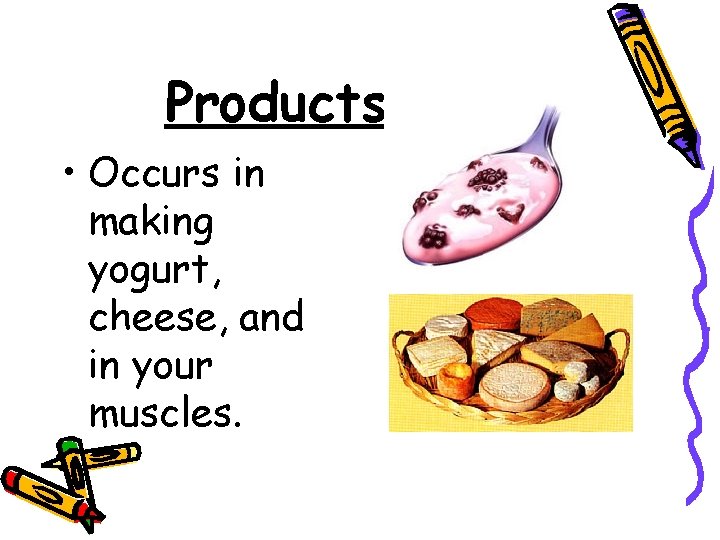 Products

• Occurs in making yogurt, cheese, and in your muscles.